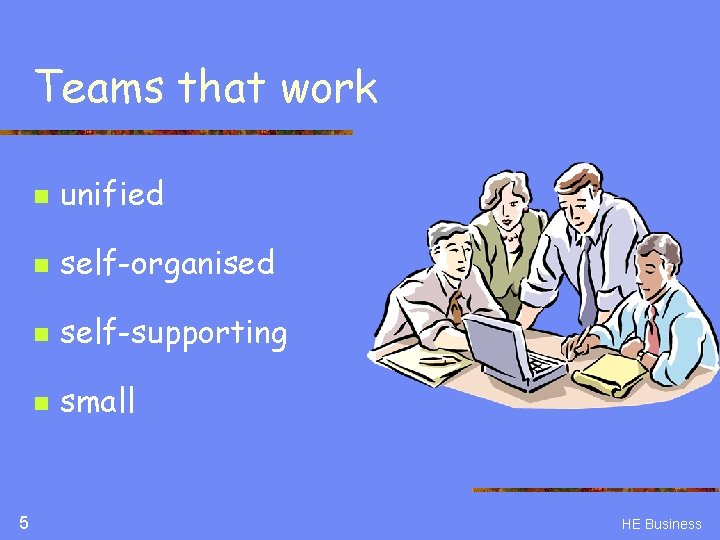 Teams that work

- unified
- self-organised
- self-supporting
- small

5

HE Business